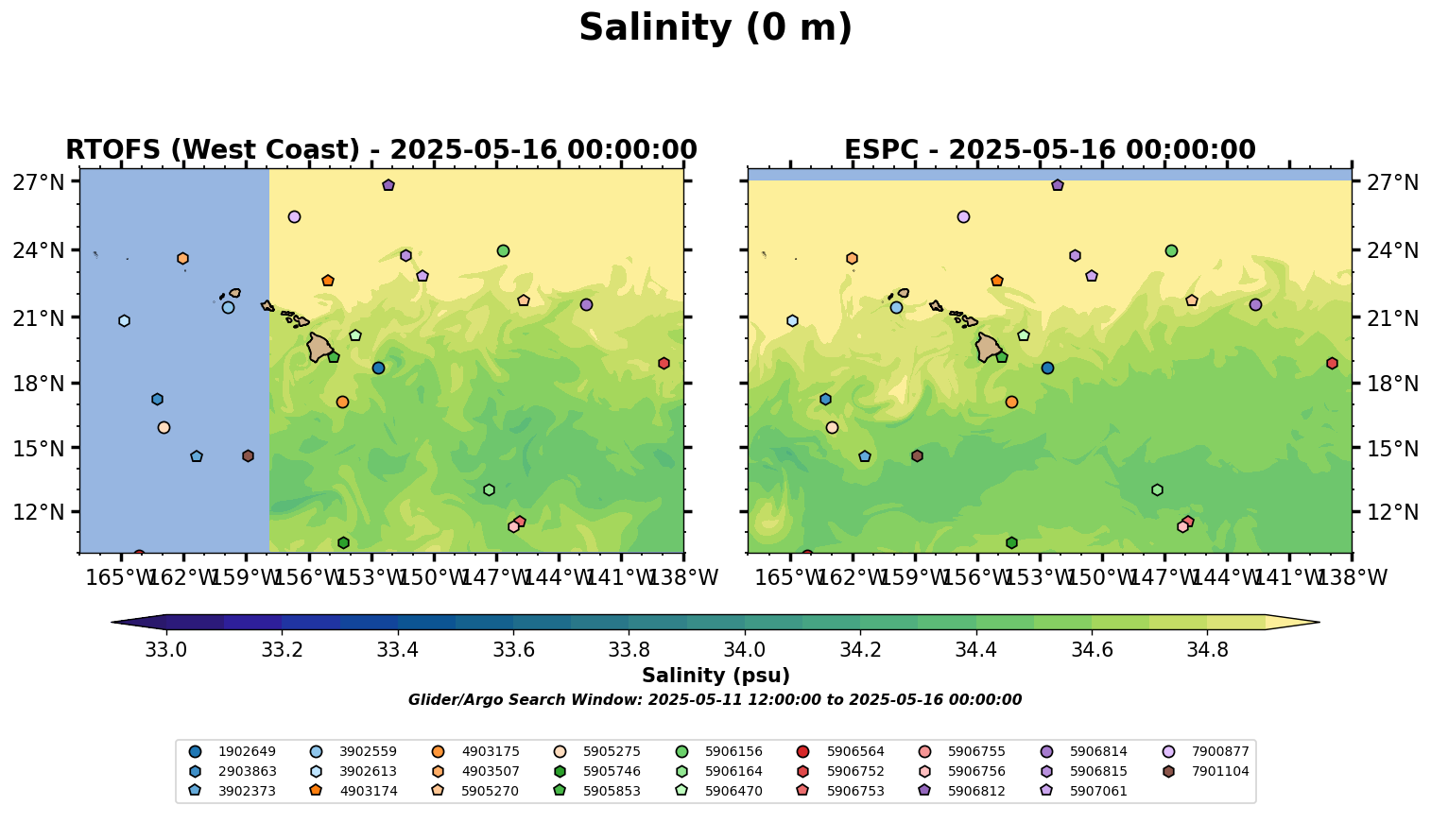 Salinity (0 m)

RTOFS (West Coast) - 2025-05-16 00:00:00

27°N
24°N
21°N
18°N
15°N
12°N

165°W 162°W 159°W 156°W 153°W 150°W 147°W 144°W 141°W 138°W

ESPC - 2025-05-16 00:00:00

27°N
24°N
21°N
18°N
15°N
12°N

165°W 162°W 159°W 156°W 153°W 150°W 147°W 144°W 141°W 138°W

33.0 33.2 33.4 33.6 33.8 34.0 34.2 34.4 34.6 34.8

Salinity (psu)

Glider/Argo Search Window: 2025-05-11 12:00:00 to 2025-05-16 00:00:00

1902649
2903863
3902373
3902559
3902613
4903174
4903175
4903507
5905270
5905275
5905746
5905853
5906156
5906164
5906470
5906564
5906752
5906753
5906755
5906756
5906812
5906814
5906815
5907061
7900877
7901104